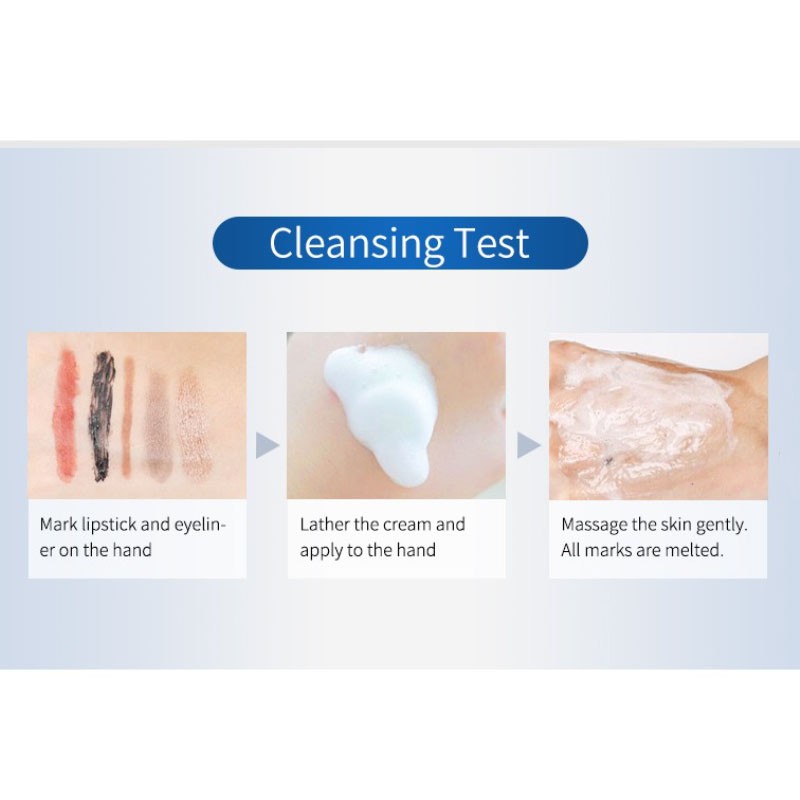 Cleansing Test

Mark lipstick and eyeliner on the hand

Lather the cream and apply to the hand

Massage the skin gently. All marks are melted.